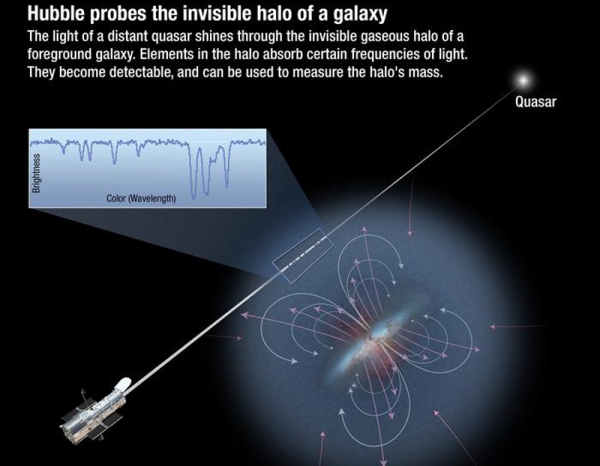 Hubble probes the invisible halo of a galaxy

The light of a distant quasar shines through the invisible gaseous halo of a foreground galaxy. Elements in the halo absorb certain frequencies of light. They become detectable, and can be used to measure the halo's mass.

Quasar

Brightness

Color (Wavelength)